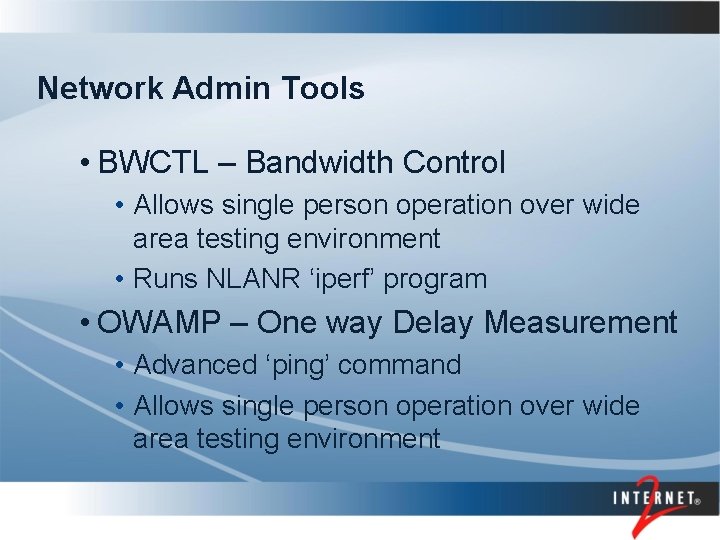 Network Admin Tools

• BWCTL – Bandwidth Control
• Allows single person operation over wide area testing environment
• Runs NLANR ‘iperf’ program

• OWAMP – One way Delay Measurement
• Advanced ‘ping’ command
• Allows single person operation over wide area testing environment

INTERNET® 2